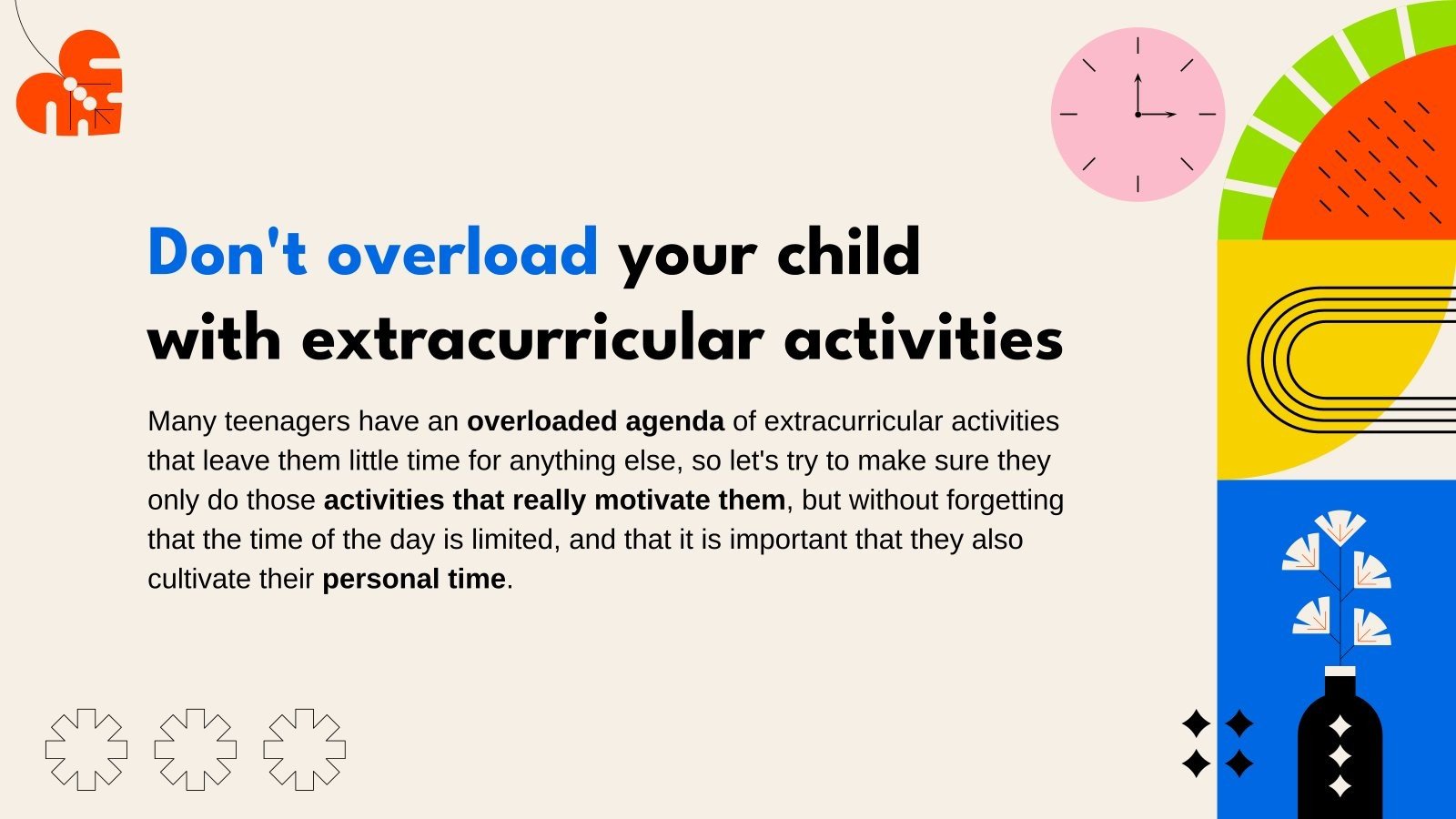 Don't overload your child with extracurricular activities

Many teenagers have an overloaded agenda of extracurricular activities that leave them little time for anything else, so let's try to make sure they only do those activities that really motivate them, but without forgetting that the time of the day is limited, and that it is important that they also cultivate their personal time.